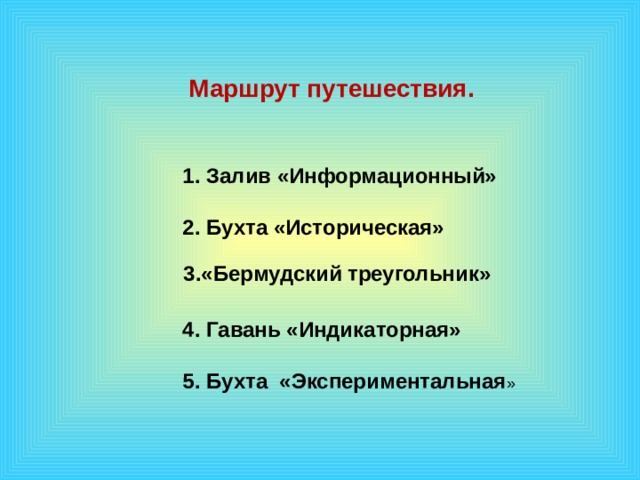 Маршрут путешествия.

1. Залив «Информационный»

2. Бухта «Историческая»

3.«Бермудский треугольник»

4. Гавань «Индикаторная»

5. Бухта «Экспериментальная»